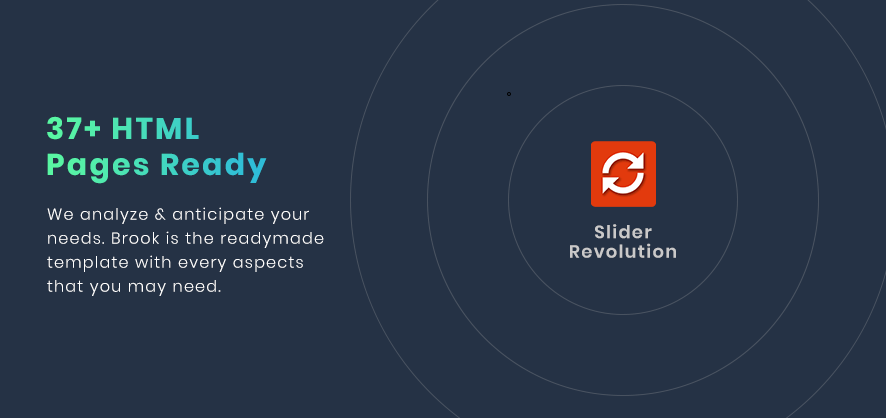 37+ HTML
Pages Ready

We analyze & anticipate your needs. Brook is the readymade template with every aspects that you may need.

Slider
Revolution